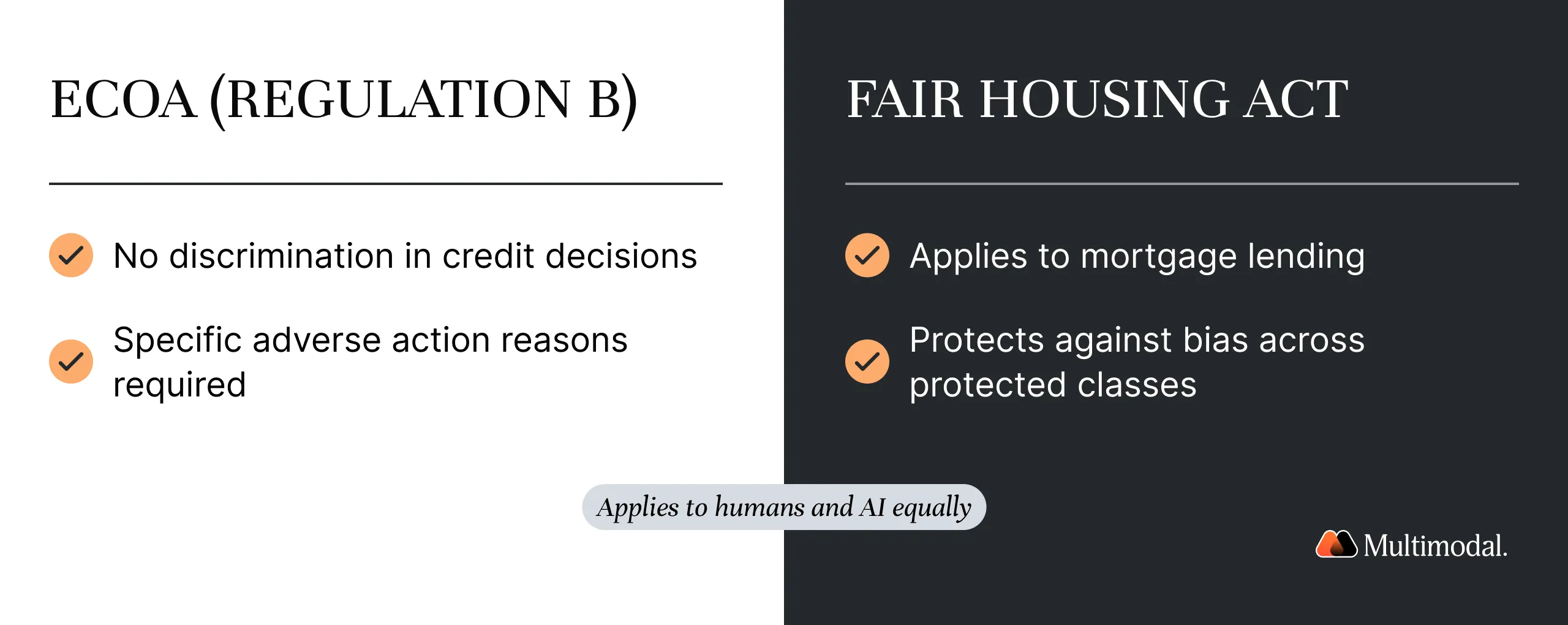 ECOA (REGULATION B)

No discrimination in credit decisions

Specific adverse action reasons required

FAIR HOUSING ACT

Applies to mortgage lending

Protects against bias across protected classes

Applies to humans and AI equally

Multimodal.